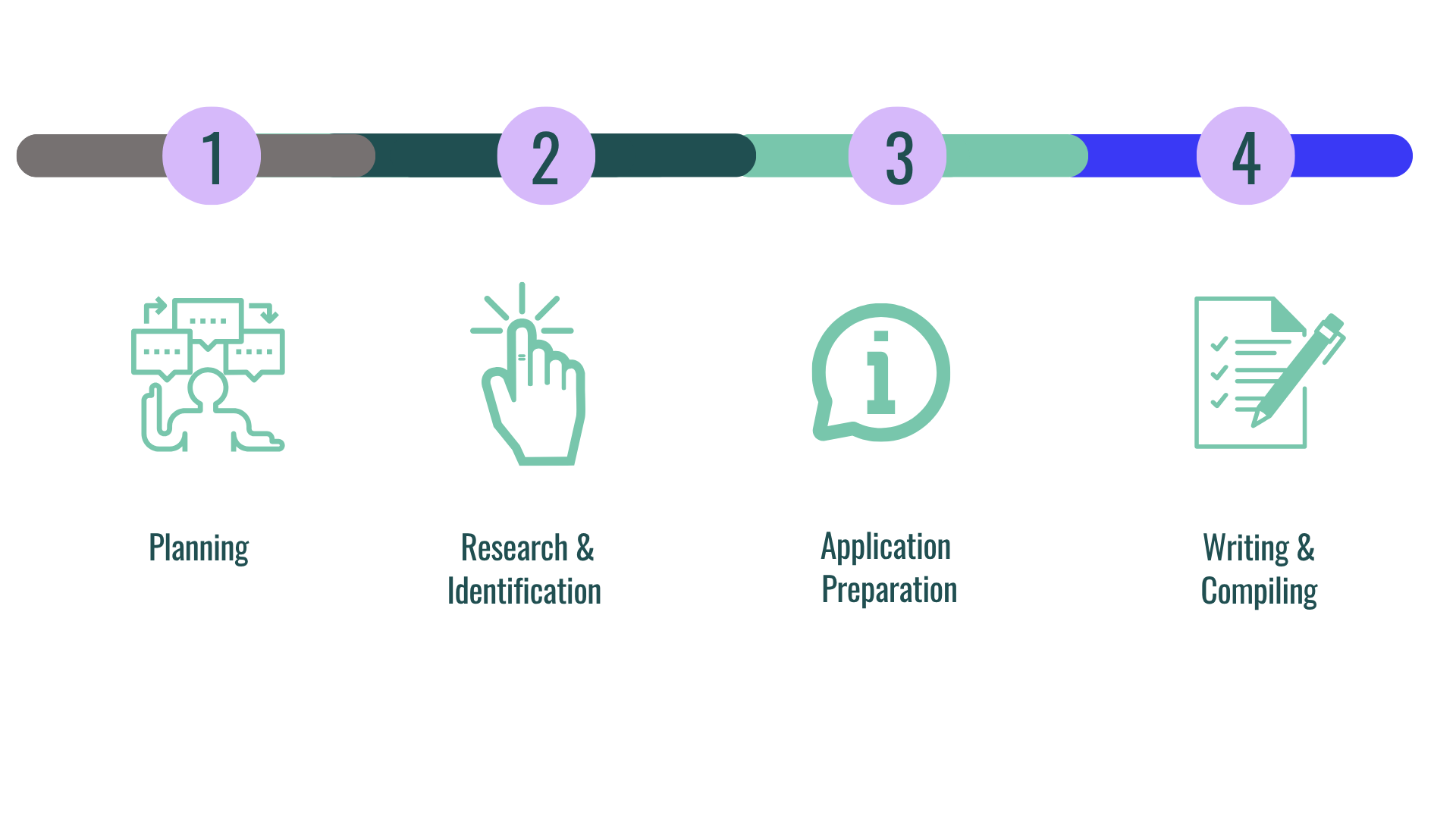 1

2

3

4

Planning

Research & Identification

Application Preparation

Writing & Compiling